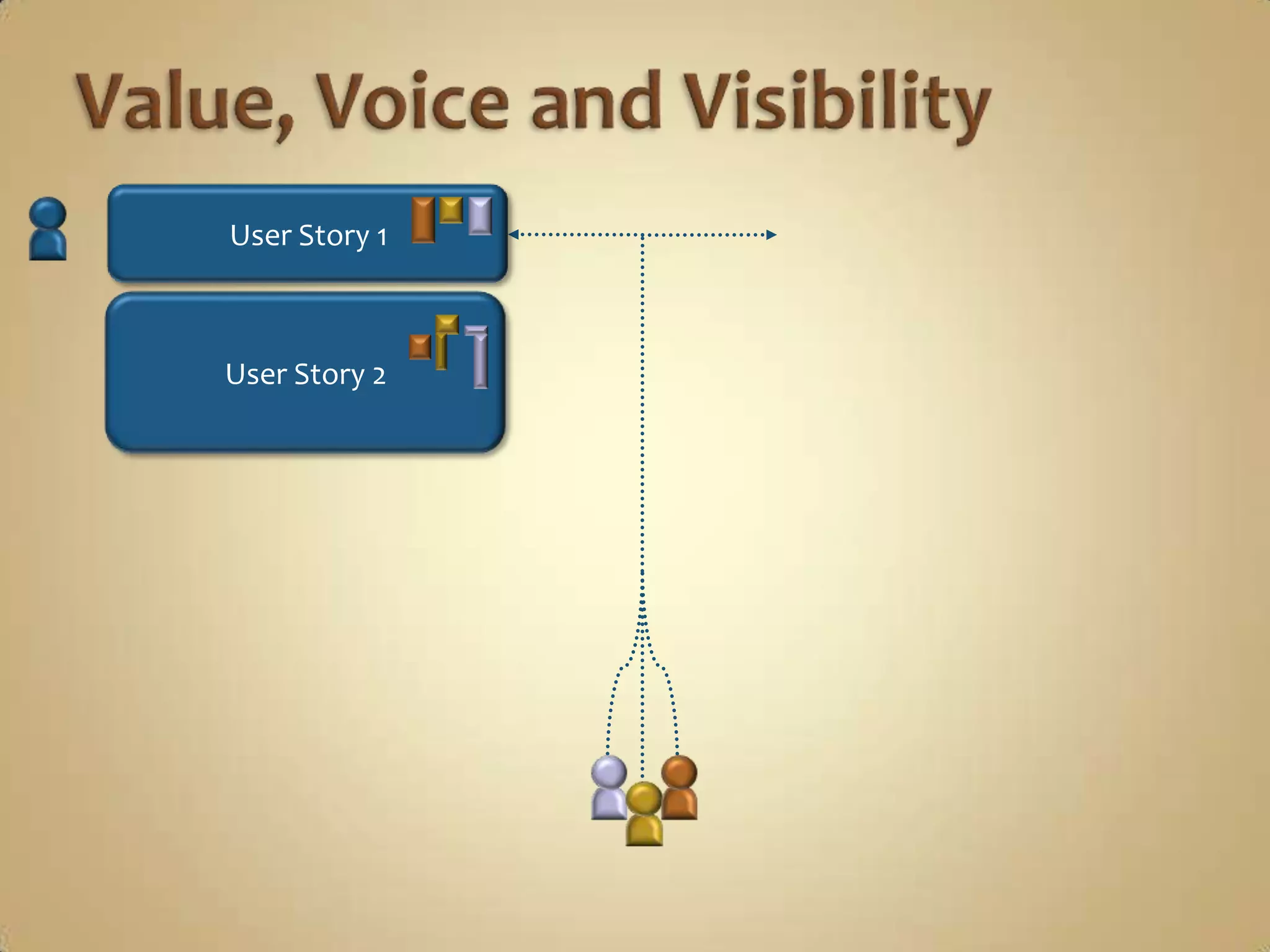 Value, Voice and Visibility

User Story 1

User Story 2